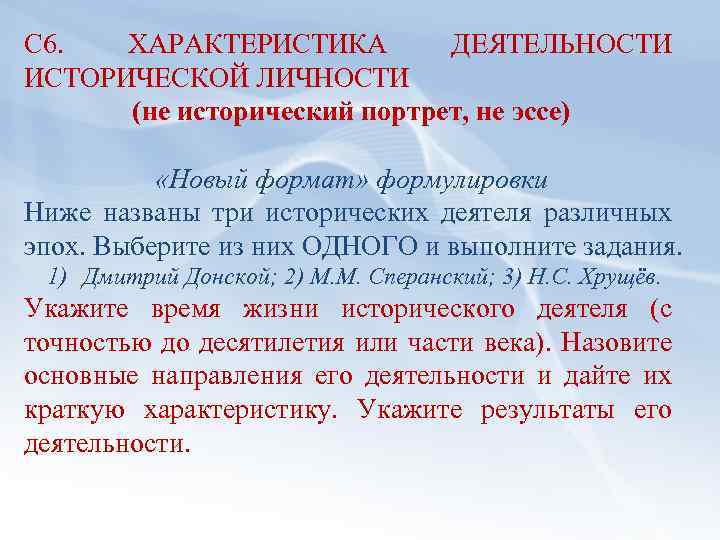 С6. ХАРАКТЕРИСТИКА ДЕЯТЕЛЬНОСТИ ИСТОРИЧЕСКОЙ ЛИЧНОСТИ
(не исторический портрет, не эссе)

«Новый формат» формулировки
Ниже названы три исторических деятеля различных эпох. Выберите из них ОДНОГО и выполните задания.
1) Дмитрий Донской; 2) М.М. Сперанский; 3) Н.С. Хрущёв.
Укажите время жизни исторического деятеля (с точностью до десятилетия или части века). Назовите основные направления его деятельности и дайте их краткую характеристику. Укажите результаты его деятельности.